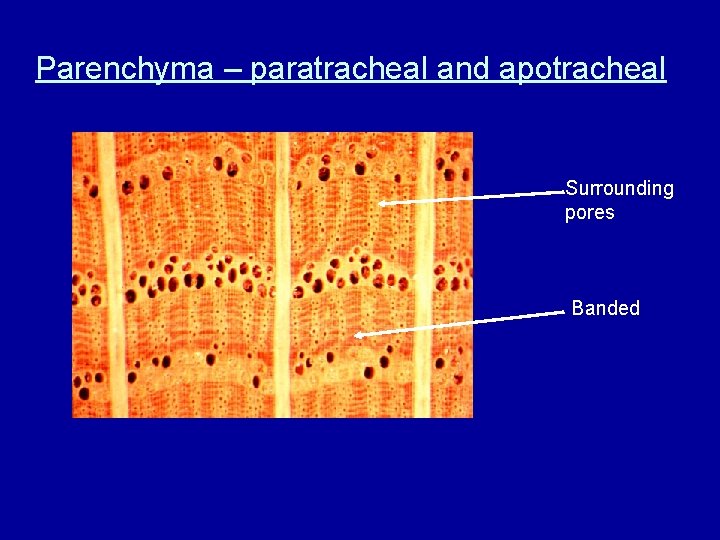 Parenchyma – paratracheal and apotracheal

Surrounding pores

Banded